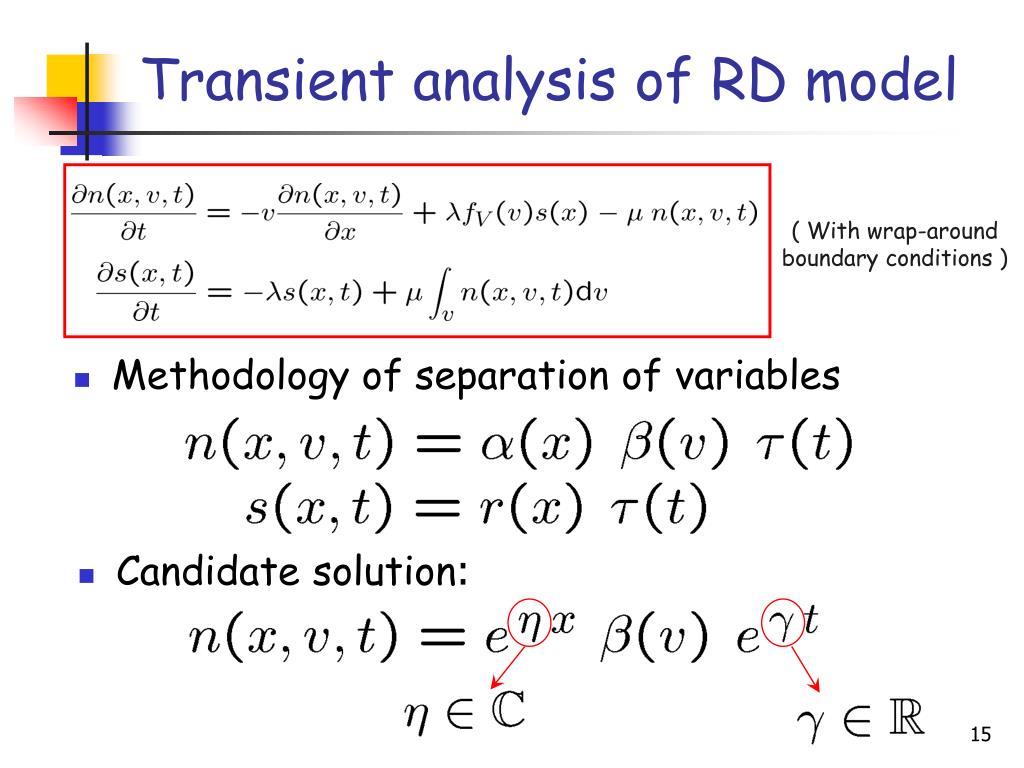 Transient analysis of RD model

$\frac{\partial n(x,v,t)}{\partial t} = -v\frac{\partial n(x,v,t)}{\partial x} + \lambda f_V(v)s(x) - \mu\, n(x,v,t)$
$\frac{\partial s(x,t)}{\partial t} = -\lambda s(x,t) + \mu \int_v n(x,v,t)\mathrm{d}v$

( With wrap-around boundary conditions )

Methodology of separation of variables

$n(x,v,t) = \alpha(x)\ \beta(v)\ \tau(t)$
$s(x,t) = r(x)\ \tau(t)$

Candidate solution:

$n(x,v,t) = e^{\eta x}\ \beta(v)\ e^{\gamma t}$

$\eta \in \mathbb{C}$

$\gamma \in \mathbb{R}$

15